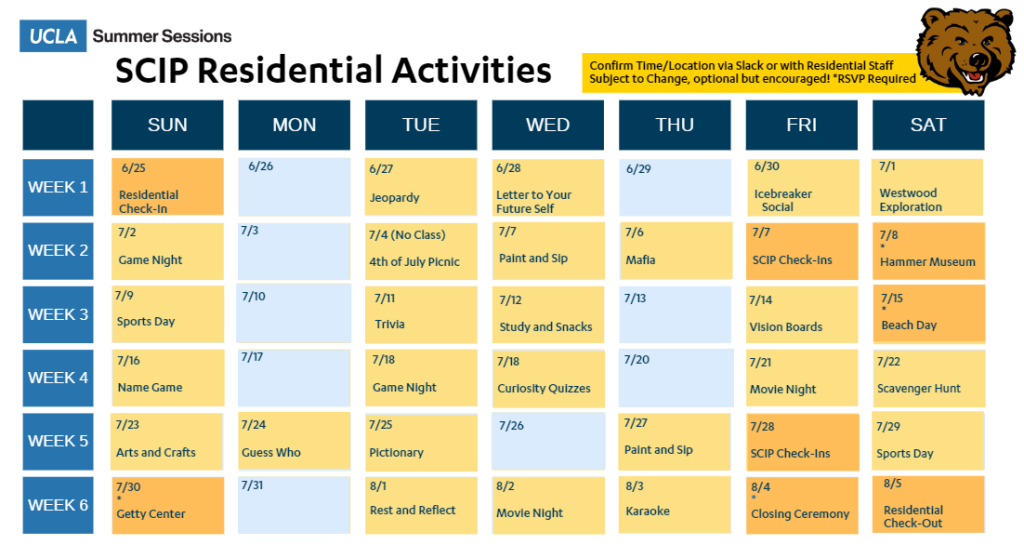 UCLA Summer Sessions

SCIP Residential Activities

Confirm Time/Location via Slack or with Residential Staff
Subject to Change, optional but encouraged! *RSVP Required

| | SUN | MON | TUE | WED | THU | FRI | SAT |
|---|---|---|---|---|---|---|---|
| WEEK 1 | 6/25 Residential Check-In | 6/26 | 6/27 Jeopardy | 6/28 Letter to Your Future Self | 6/29 | 6/30 Icebreaker Social | 7/1 Westwood Exploration |
| WEEK 2 | 7/2 Game Night | 7/3 | 7/4 (No Class) 4th of July Picnic | 7/7 Paint and Sip | 7/6 Mafia | 7/7 SCIP Check-Ins | 7/8 * Hammer Museum |
| WEEK 3 | 7/9 Sports Day | 7/10 | 7/11 Trivia | 7/12 Study and Snacks | 7/13 | 7/14 Vision Boards | 7/15 * Beach Day |
| WEEK 4 | 7/16 Name Game | 7/17 | 7/18 Game Night | 7/18 Curiosity Quizzes | 7/20 | 7/21 Movie Night | 7/22 Scavenger Hunt |
| WEEK 5 | 7/23 Arts and Crafts | 7/24 Guess Who | 7/25 Pictionary | 7/26 | 7/27 Paint and Sip | 7/28 SCIP Check-Ins | 7/29 Sports Day |
| WEEK 6 | 7/30 * Getty Center | 7/31 | 8/1 Rest and Reflect | 8/2 Movie Night | 8/3 Karaoke | 8/4 * Closing Ceremony | 8/5 Residential Check-Out |